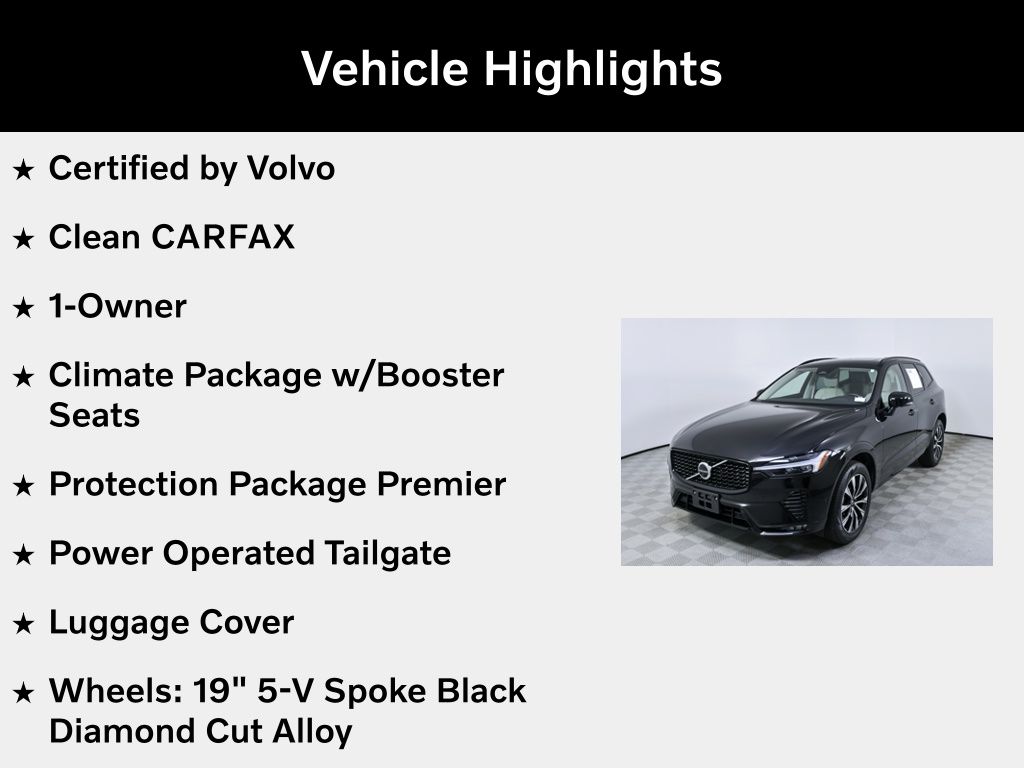 Vehicle Highlights

★ Certified by Volvo

★ Clean CARFAX

★ 1-Owner

★ Climate Package w/Booster Seats

★ Protection Package Premier

★ Power Operated Tailgate

★ Luggage Cover

★ Wheels: 19" 5-V Spoke Black Diamond Cut Alloy